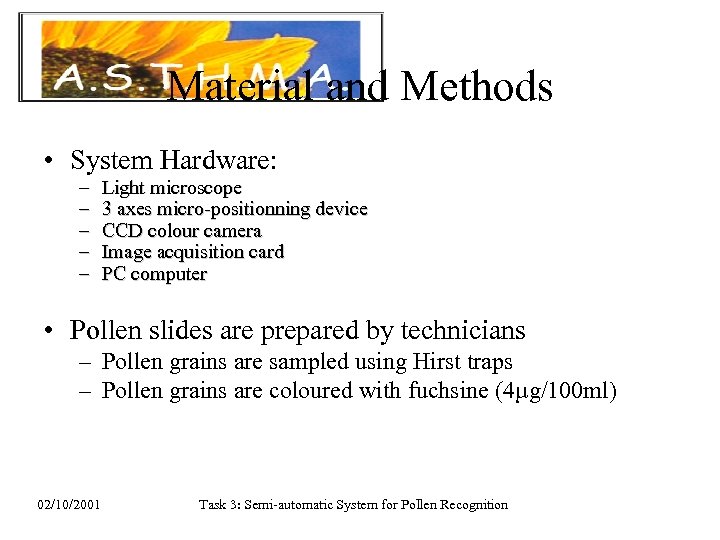 A.S.T.H.M.A

Material and Methods

• System Hardware:
– Light microscope
– 3 axes micro-positionning device
– CCD colour camera
– Image acquisition card
– PC computer

• Pollen slides are prepared by technicians
– Pollen grains are sampled using Hirst traps
– Pollen grains are coloured with fuchsine (4µg/100ml)

02/10/2001

Task 3: Semi-automatic System for Pollen Recognition